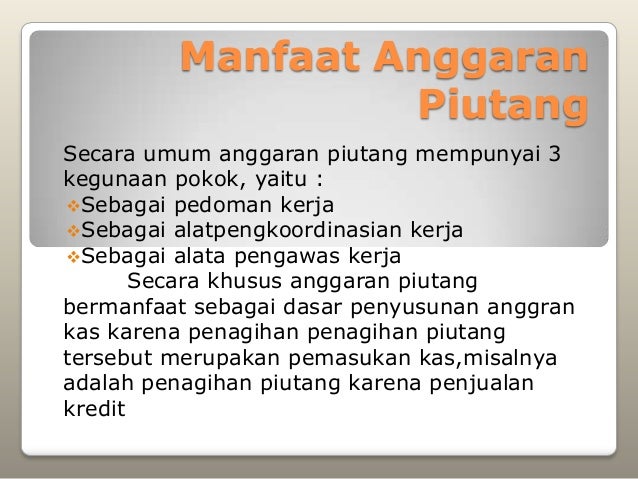 Manfaat Anggaran Piutang

Secara umum anggaran piutang mempunyai 3 kegunaan pokok, yaitu :
❖Sebagai pedoman kerja
❖Sebagai alatpengkoordinasian kerja
❖Sebagai alata pengawas kerja

Secara khusus anggaran piutang bermanfaat sebagai dasar penyusunan anggran kas karena penagihan penagihan piutang tersebut merupakan pemasukan kas,misalnya adalah penagihan piutang karena penjualan kredit